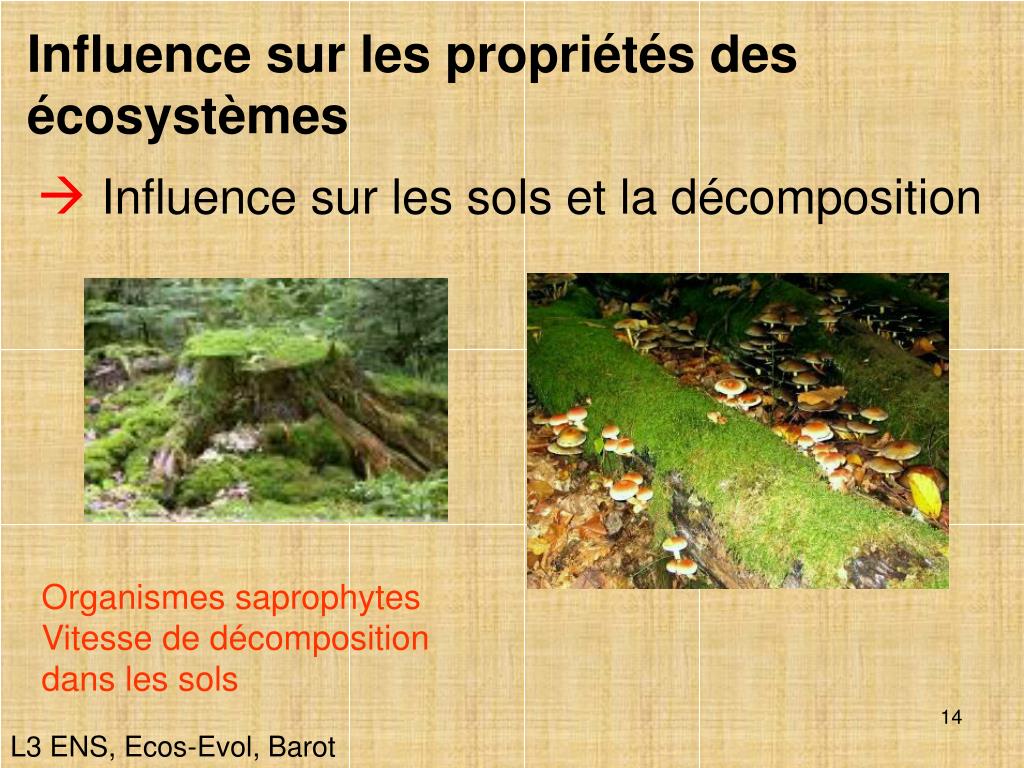 Influence sur les propriétés des écosystèmes

→ Influence sur les sols et la décomposition

Organismes saprophytes
Vitesse de décomposition dans les sols

14

L3 ENS, Ecos-Evol, Barot